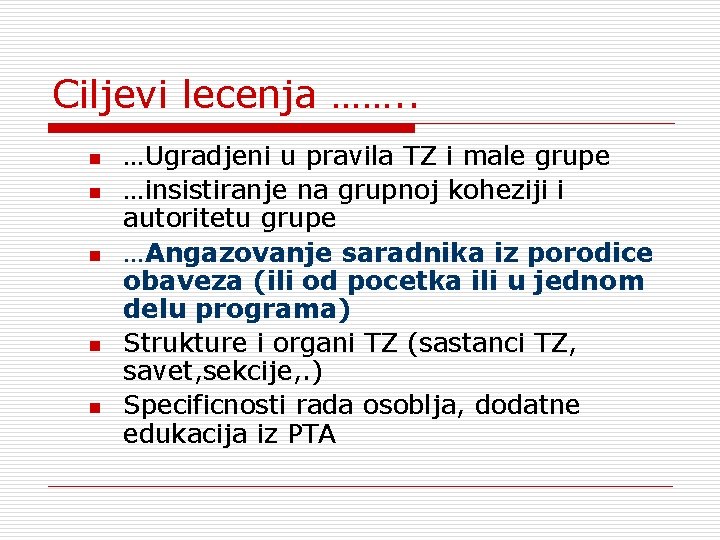 Ciljevi lecenja ……..

…Ugradjeni u pravila TZ i male grupe

…insistiranje na grupnoj koheziji i autoritetu grupe

…Angazovanje saradnika iz porodice obaveza (ili od pocetka ili u jednom delu programa)

Strukture i organi TZ (sastanci TZ, savet,sekcije,.)

Specificnosti rada osoblja, dodatne edukacija iz PTA